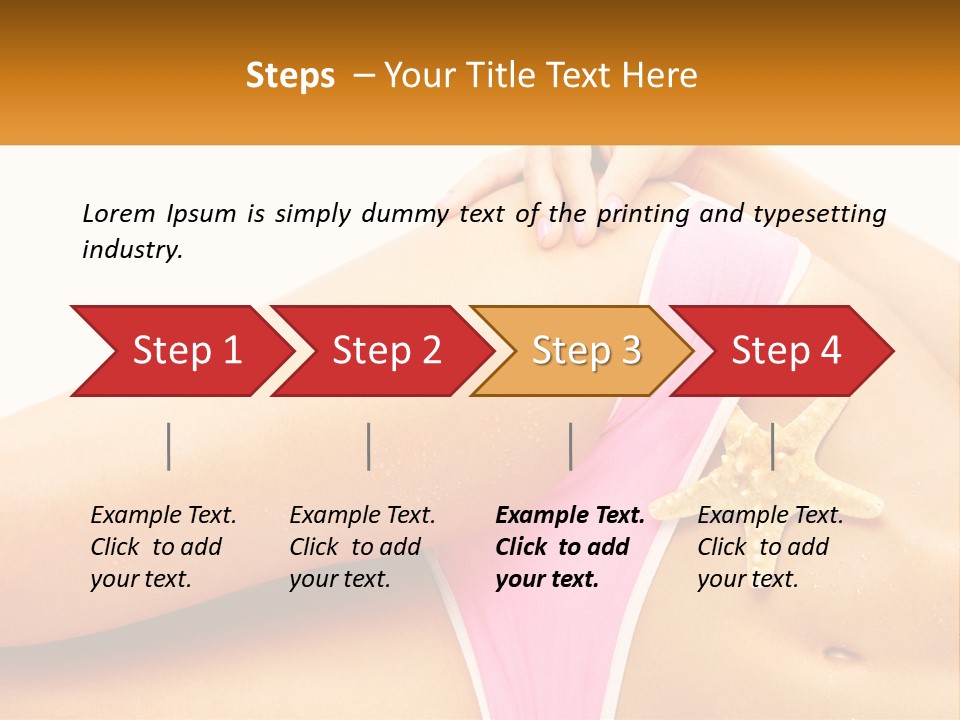 Steps – Your Title Text Here

Lorem Ipsum is simply dummy text of the printing and typesetting industry.

Step 1

Step 2

Step 3

Step 4

Example Text. Click to add your text.

Example Text. Click to add your text.

Example Text. Click to add your text.

Example Text. Click to add your text.